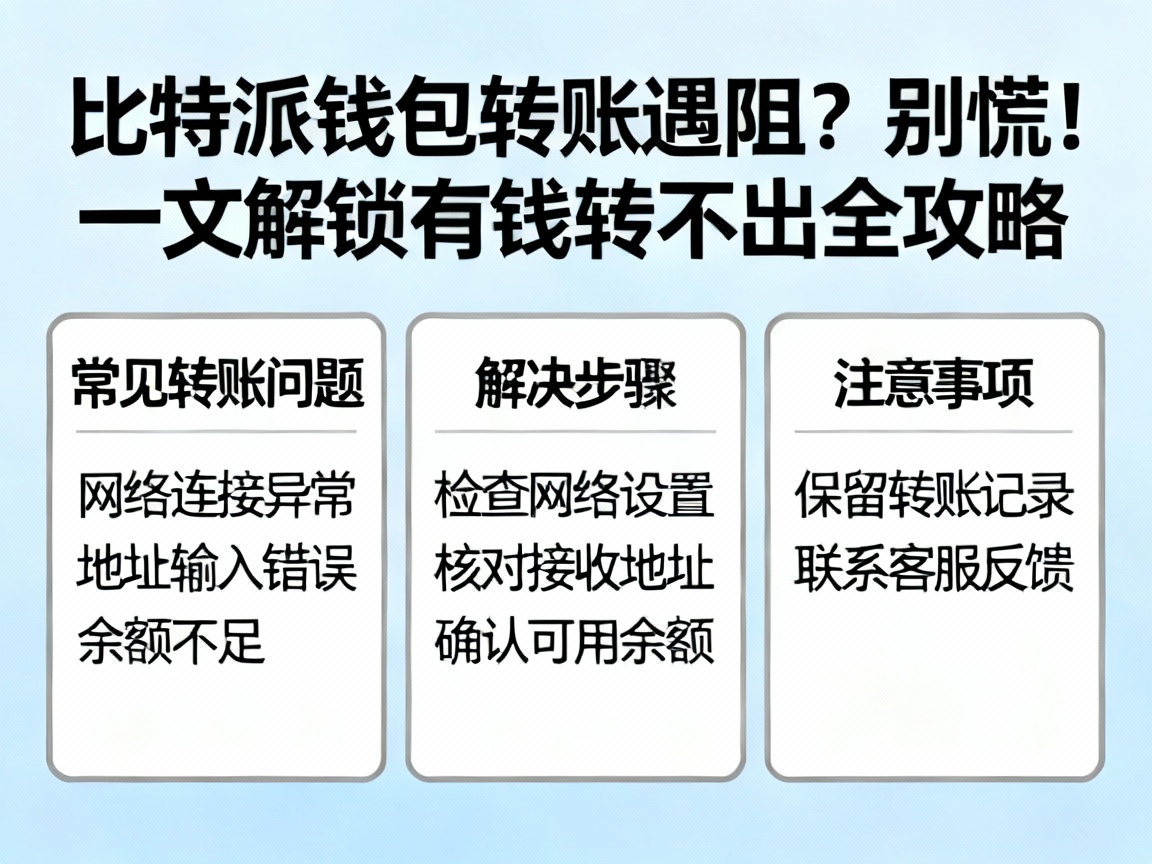 比特派钱包转账遇阻？别慌！
一文解锁有钱转不出全攻略

常见转账问题

网络连接异常
地址输入错误
余额不足

解决步骤

检查网络设置
核对接收地址
确认可用余额

注意事项

保留转账记录
联系客服反馈